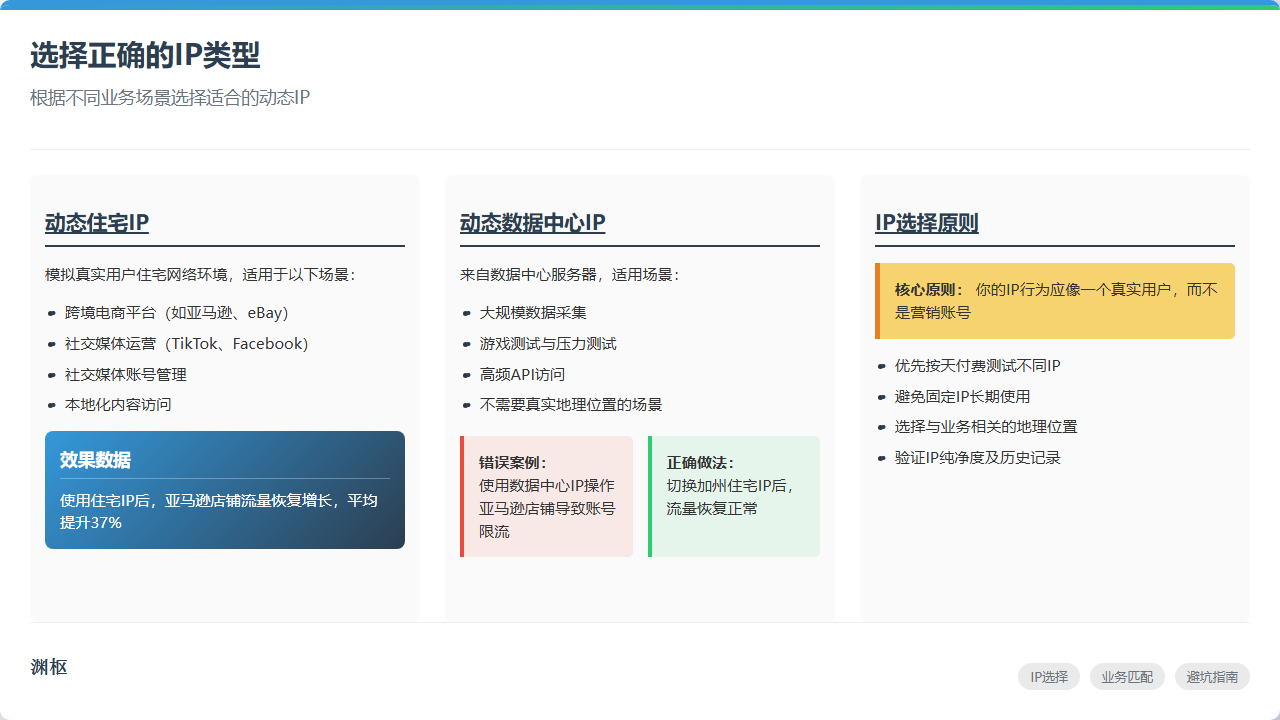 选择正确的IP类型

根据不同业务场景选择适合的动态IP

动态住宅IP

模拟真实用户住宅网络环境，适用于以下场景：

- 跨境电商平台（如亚马逊、eBay）
- 社交媒体运营（TikTok、Facebook）
- 社交媒体账号管理
- 本地化内容访问

效果数据

使用住宅IP后，亚马逊店铺流量恢复增长，平均提升37%

动态数据中心IP

来自数据中心服务器，适用场景：

- 大规模数据采集
- 游戏测试与压力测试
- 高频API访问
- 不需要真实地理位置的场景

错误案例：
使用数据中心IP操作亚马逊店铺导致账号限流

正确做法：
切换加州住宅IP后，流量恢复正常

IP选择原则

核心原则： 你的IP行为应像一个真实用户，而不是营销账号

- 优先按天付费测试不同IP
- 避免固定IP长期使用
- 选择与业务相关的地理位置
- 验证IP纯净度及历史记录

渊枢

IP选择 业务匹配 避坑指南